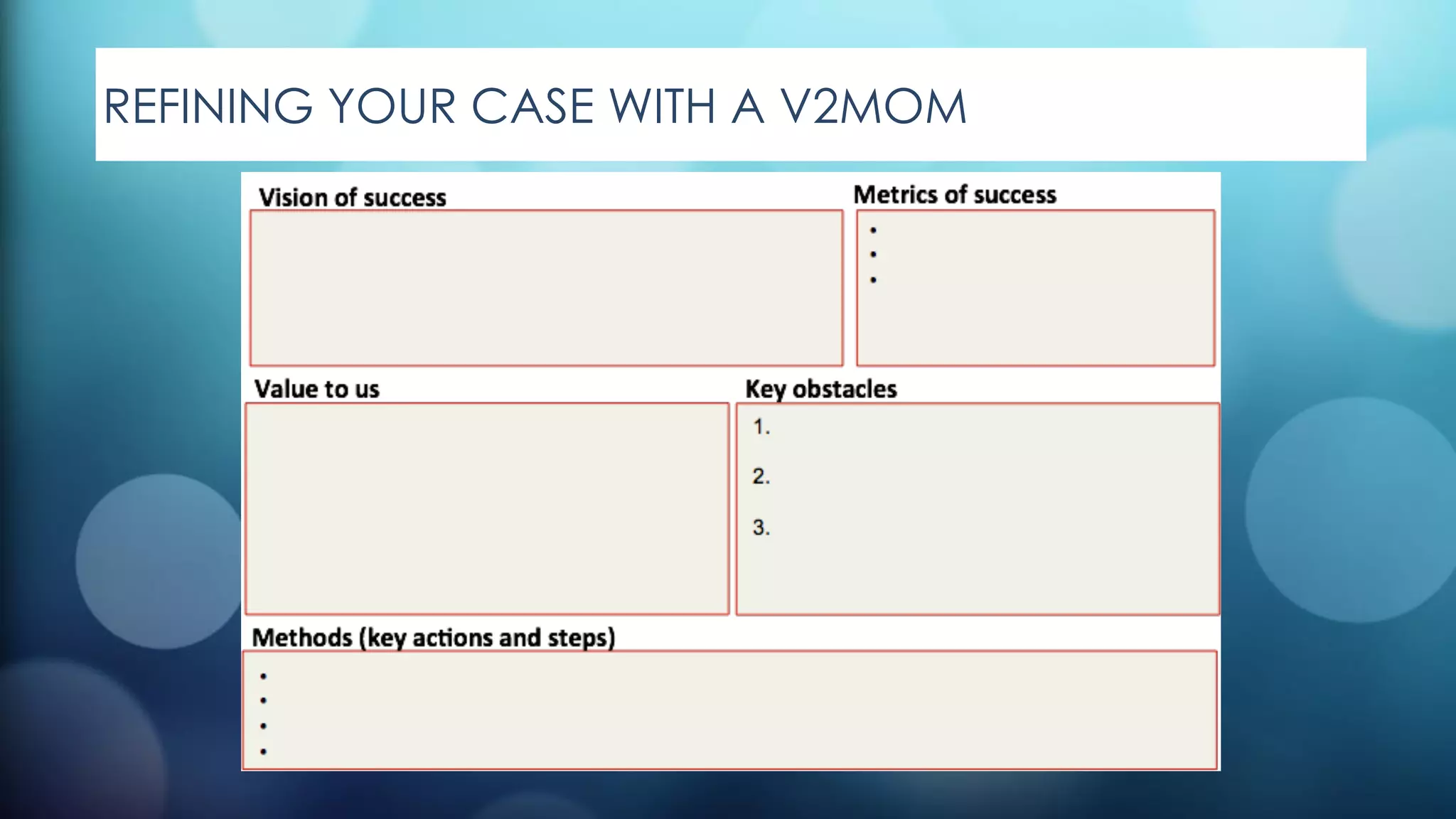 REFINING YOUR CASE WITH A V2MOM

Vision of success

Metrics of success

•
•
•

Value to us

Key obstacles

1.
2.
3.

Methods (key actions and steps)

•
•
•
•